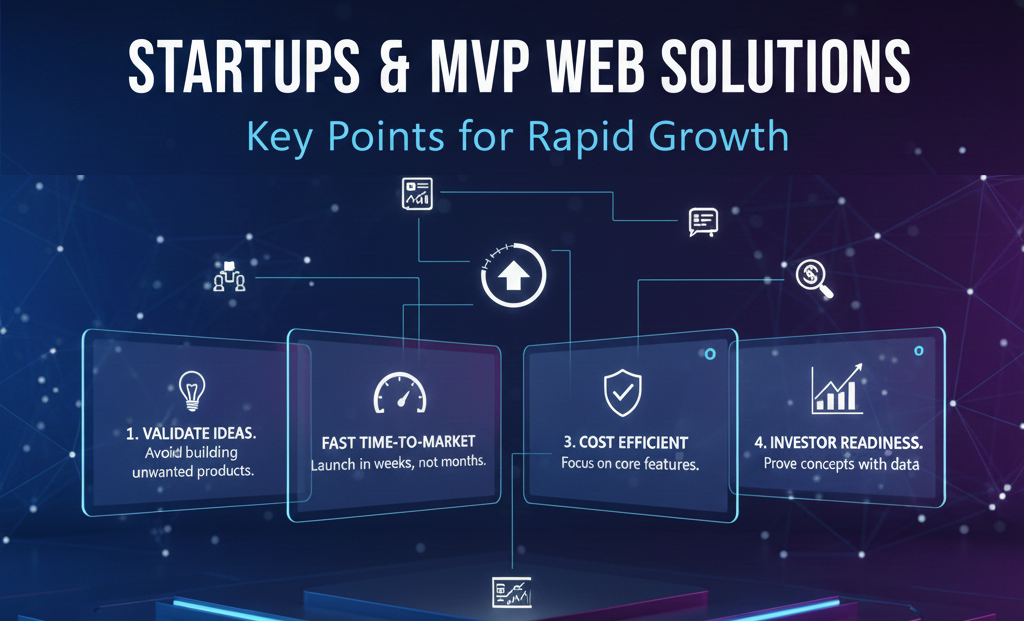 STARTUPS & MVP WEB SOLUTIONS

Key Points for Rapid Growth

1. VALIDATE IDEAS.
Avoid building unwanted products.

FAST TIME-TO-MARKET
Launch in weeks, not months.

3. COST EFFICIENT
Focus on core features.

4. INVESTOR READINESS.
Prove concepts with data